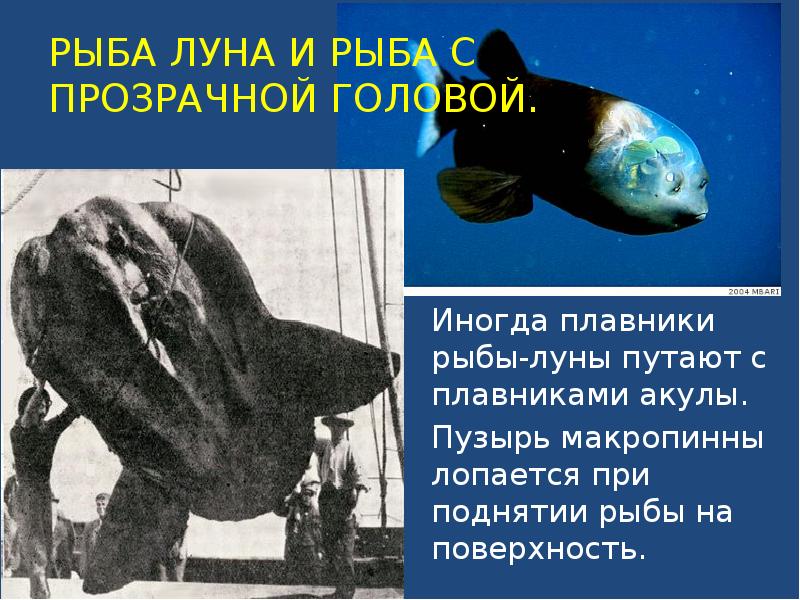 РЫБА ЛУНА И РЫБА С ПРОЗРАЧНОЙ ГОЛОВОЙ.

2004 MBARI

Иногда плавники рыбы-луны путают с плавниками акулы.

Пузырь макропинны лопается при поднятии рыбы на поверхность.